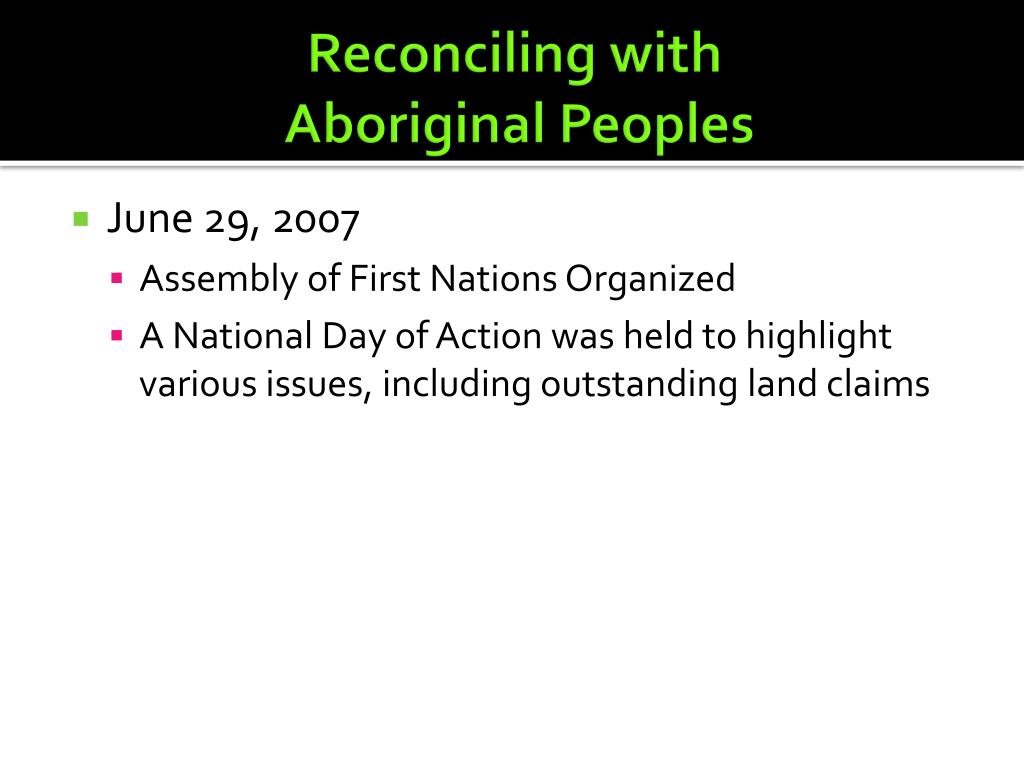 Reconciling with
Aboriginal Peoples

June 29, 2007

Assembly of First Nations Organized

A National Day of Action was held to highlight various issues, including outstanding land claims